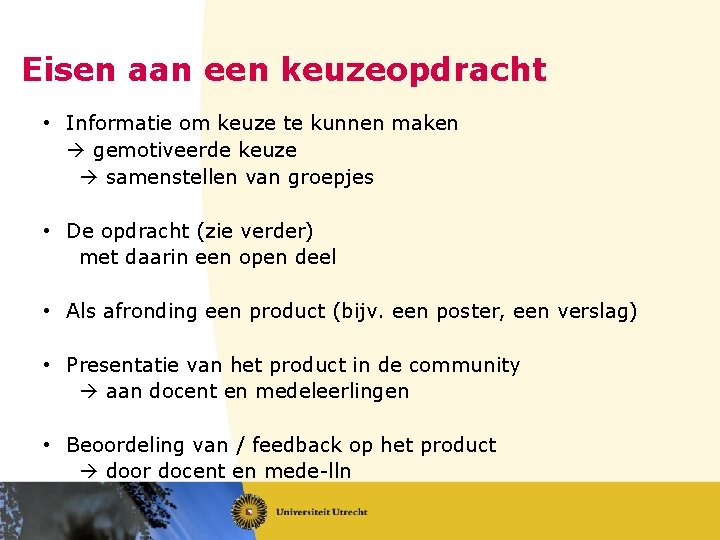 Eisen aan een keuzeopdracht

• Informatie om keuze te kunnen maken
→ gemotiveerde keuze
→ samenstellen van groepjes

• De opdracht (zie verder)
met daarin een open deel

• Als afronding een product (bijv. een poster, een verslag)

• Presentatie van het product in de community
→ aan docent en medeleerlingen

• Beoordeling van / feedback op het product
→ door docent en mede-lln

Universiteit Utrecht